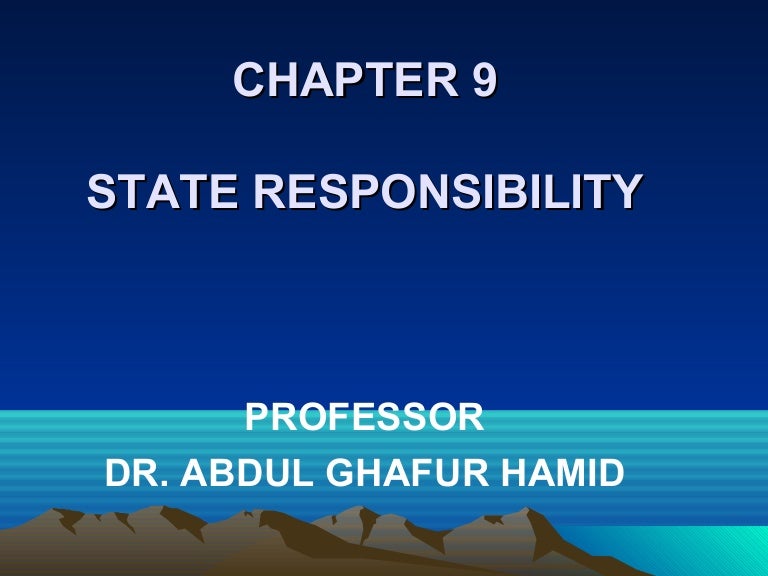 CHAPTER 9

STATE RESPONSIBILITY

PROFESSOR
DR. ABDUL GHAFUR HAMID